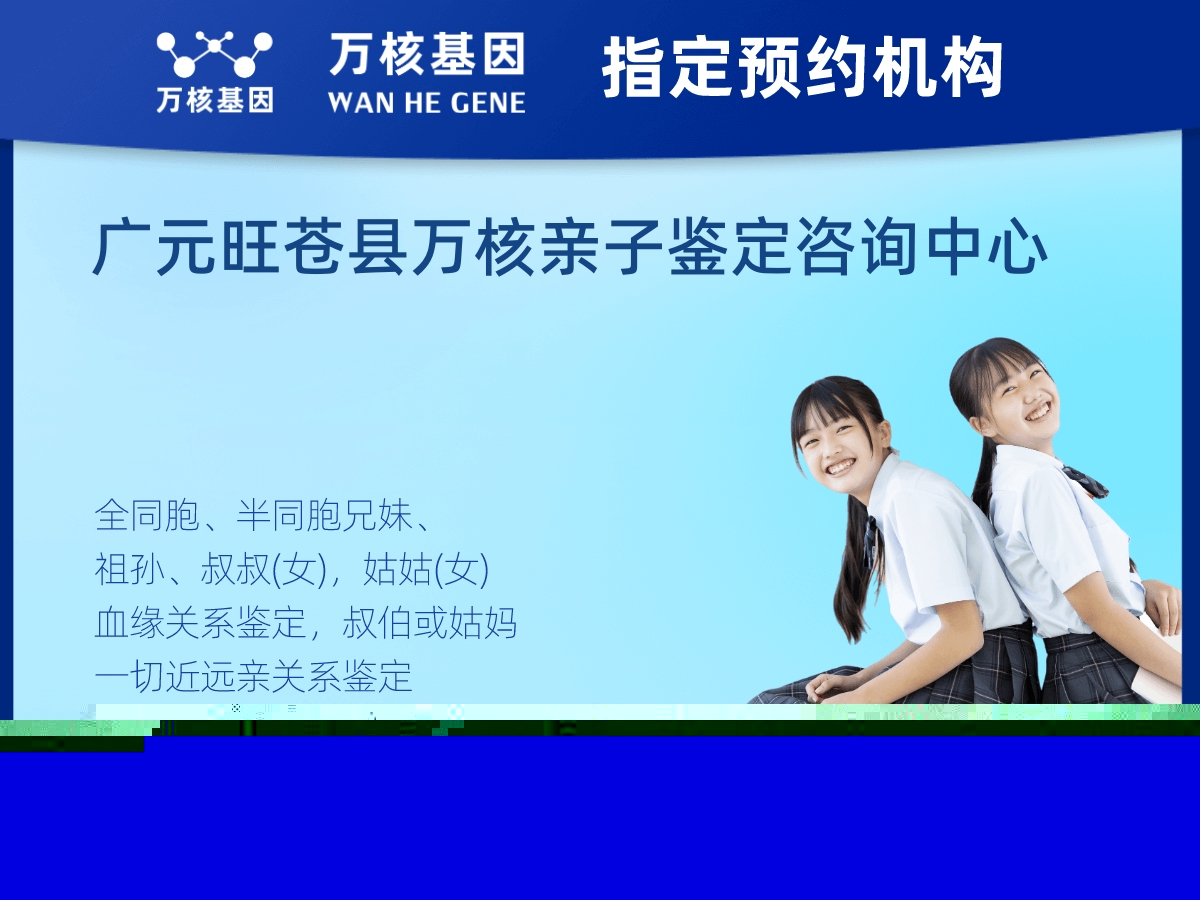 万核基因

万核基因
WAN HE GENE

指定预约机构

广元旺苍县万核亲子鉴定咨询中心

全同胞、半同胞兄妹、
祖孙、叔叔(女)，姑姑(女)
血缘关系鉴定，叔伯或姑妈
一切近远亲关系鉴定